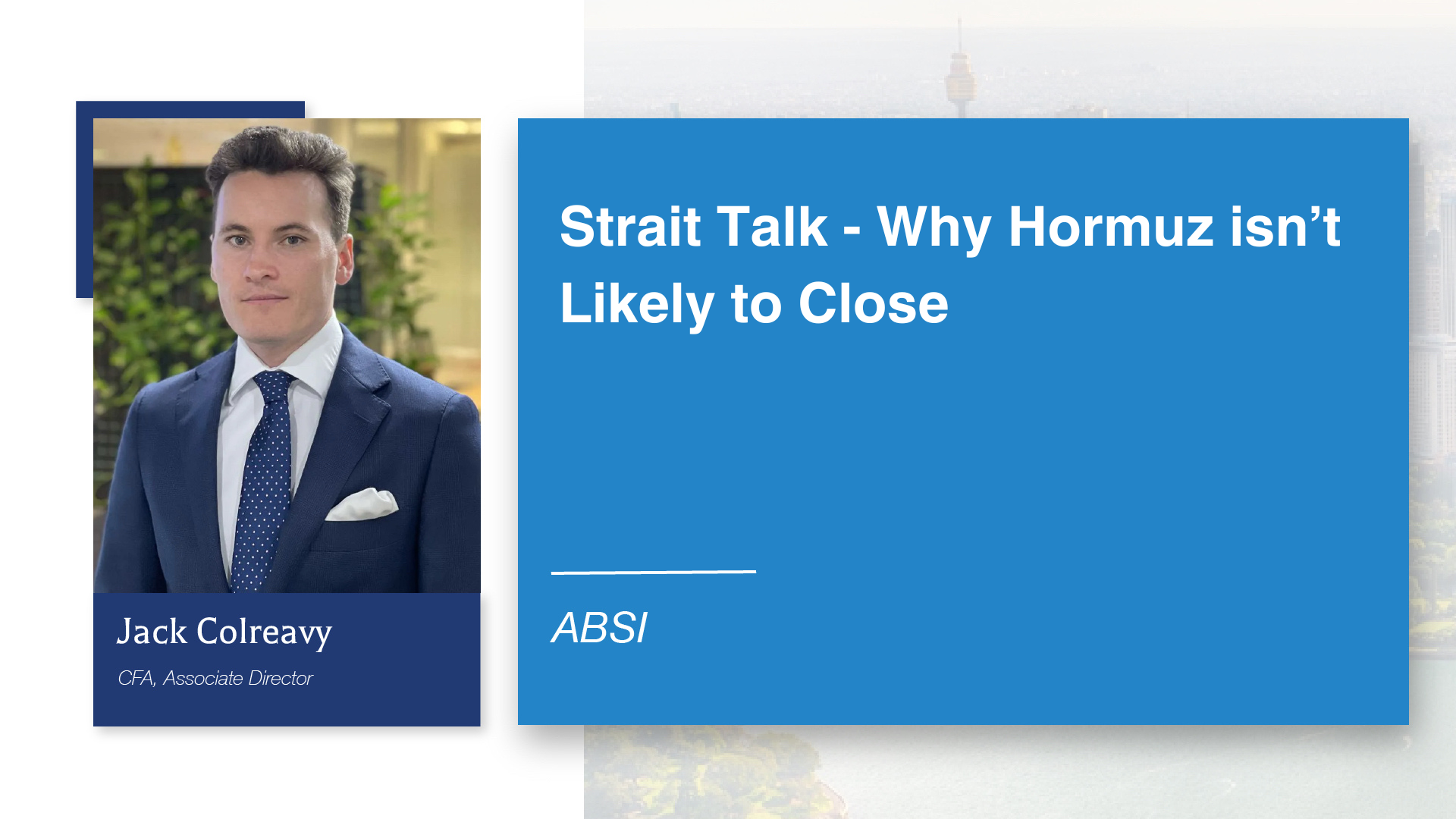 Jack Colreavy

CFA, Associate Director

Strait Talk - Why Hormuz isn’t Likely to Close

ABSI